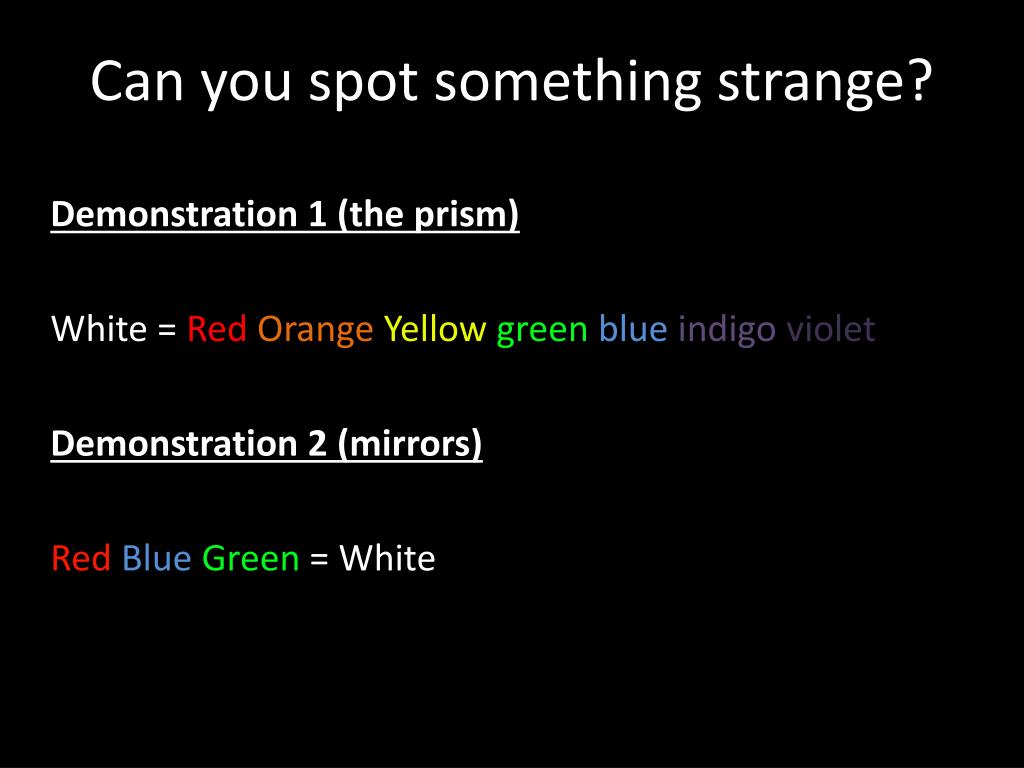 Can you spot something strange?

Demonstration 1 (the prism)

White = Red Orange Yellow green blue indigo violet

Demonstration 2 (mirrors)

Red Blue Green = White